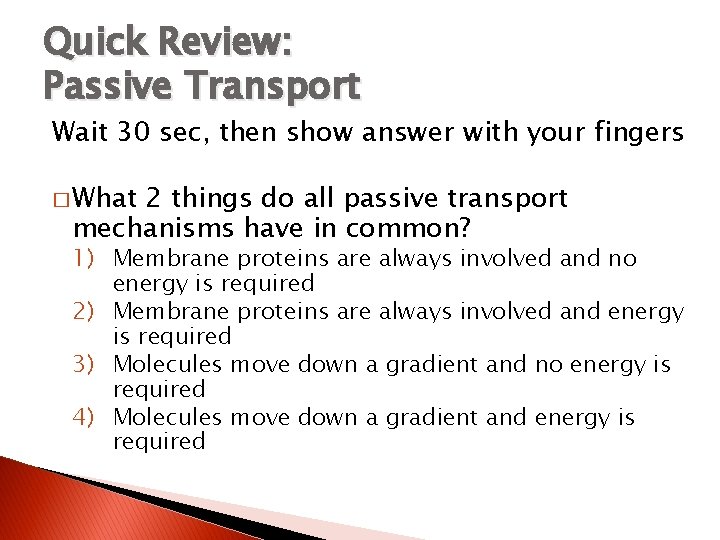 Quick Review:
Passive Transport

Wait 30 sec, then show answer with your fingers

□ What 2 things do all passive transport mechanisms have in common?

1) Membrane proteins are always involved and no energy is required
2) Membrane proteins are always involved and energy is required
3) Molecules move down a gradient and no energy is required
4) Molecules move down a gradient and energy is required